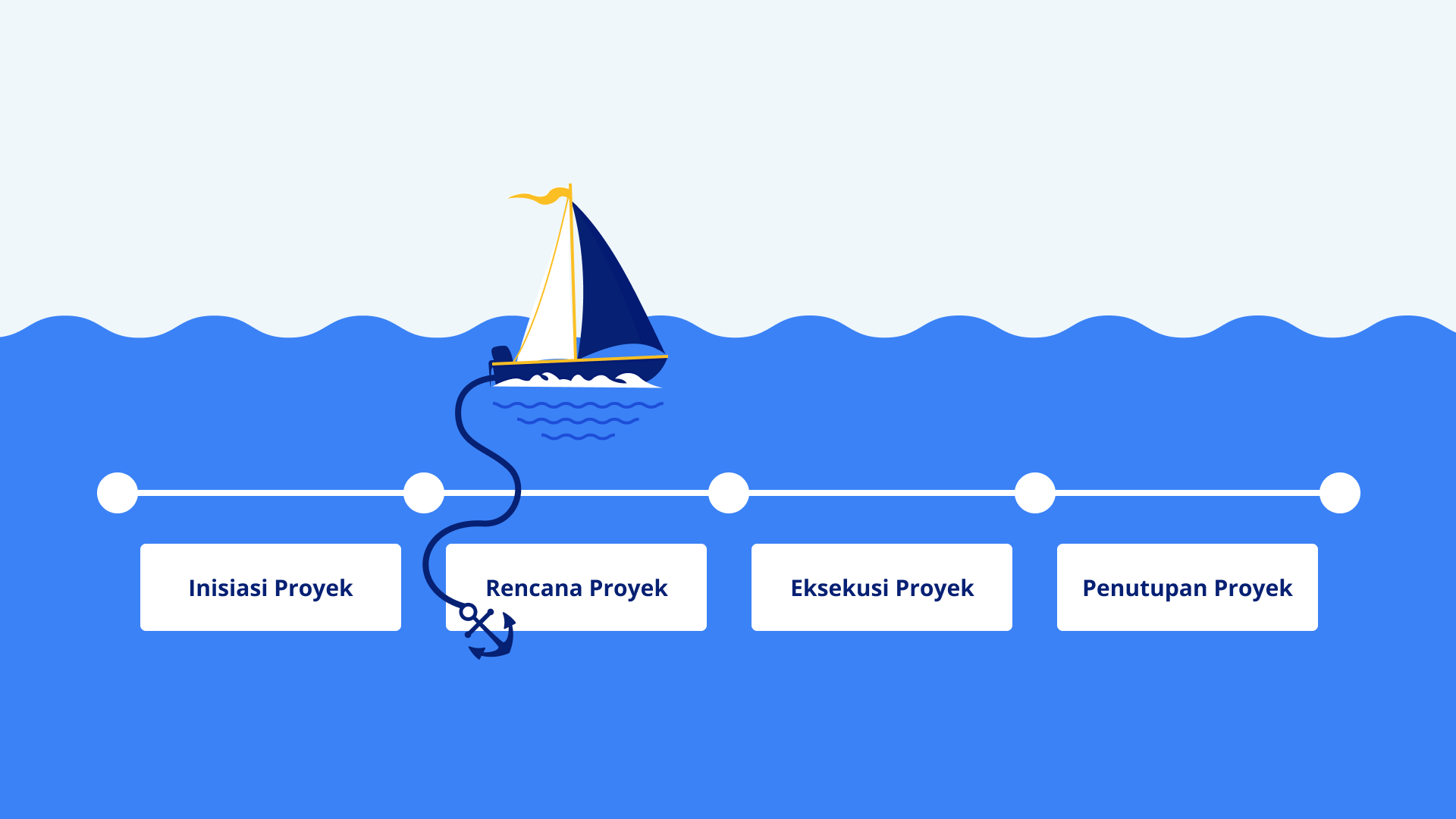 Inisiasi Proyek

Rencana Proyek

Eksekusi Proyek

Penutupan Proyek